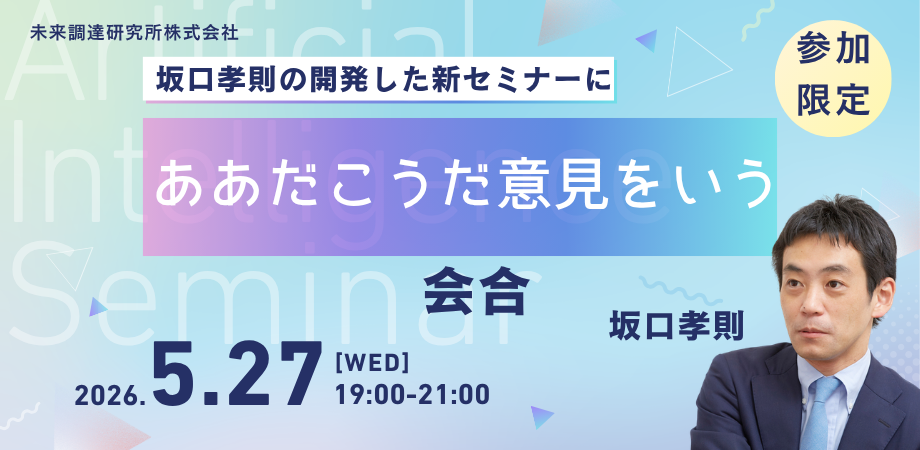 未来調達研究所株式会社

Artificial Intelligence Seminar

坂口孝則の開発した新セミナーに

参加限定

ああだこうだ意見をいう

会合

坂口孝則

2026. 5.27 [WED] 19:00-21:00